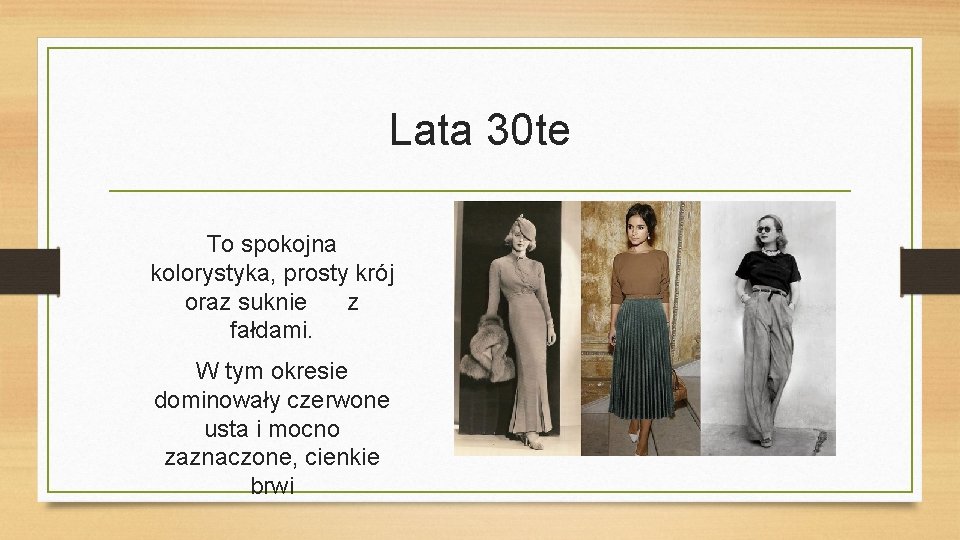 Lata 30te

To spokojna kolorystyka, prosty krój oraz suknie z fałdami.

W tym okresie dominowały czerwone usta i mocno zaznaczone, cienkie brwi